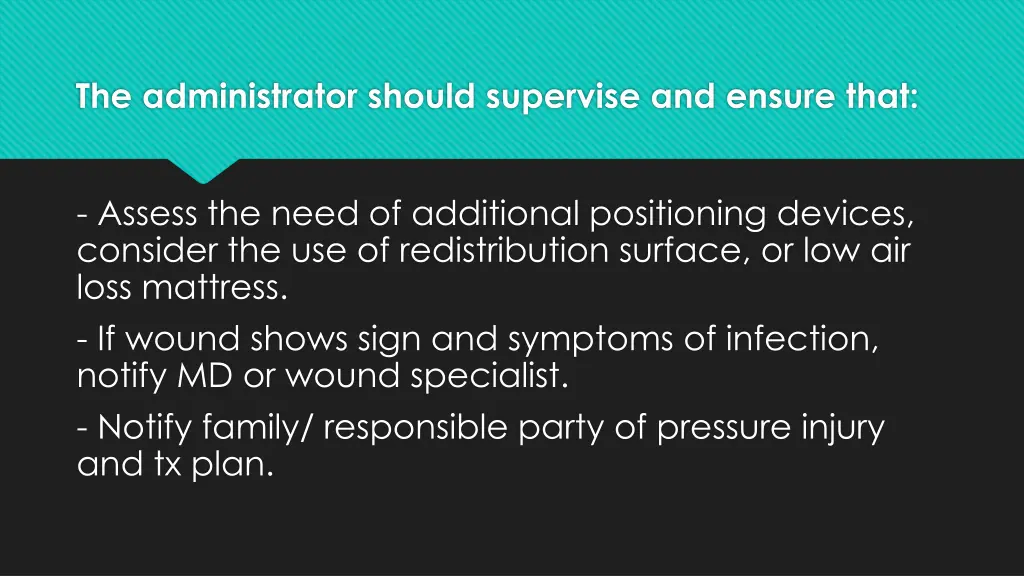 The administrator should supervise and ensure that:

- Assess the need of additional positioning devices, consider the use of redistribution surface, or low air loss mattress.

- If wound shows sign and symptoms of infection, notify MD or wound specialist.

- Notify family/ responsible party of pressure injury and tx plan.